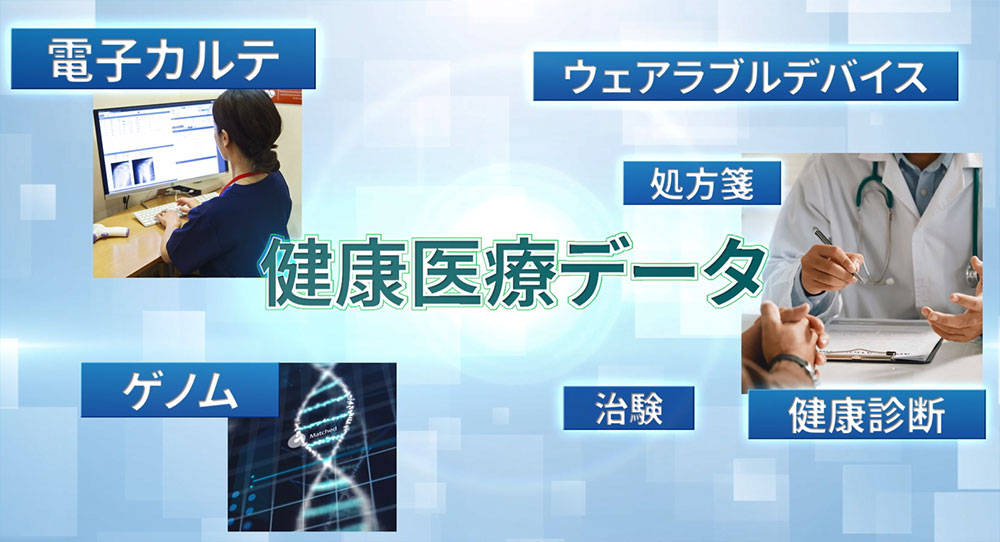 電子カルテ

ウェアラブルデバイス

処方箋

健康医療データ

ゲノム

Matched

治験

健康診断